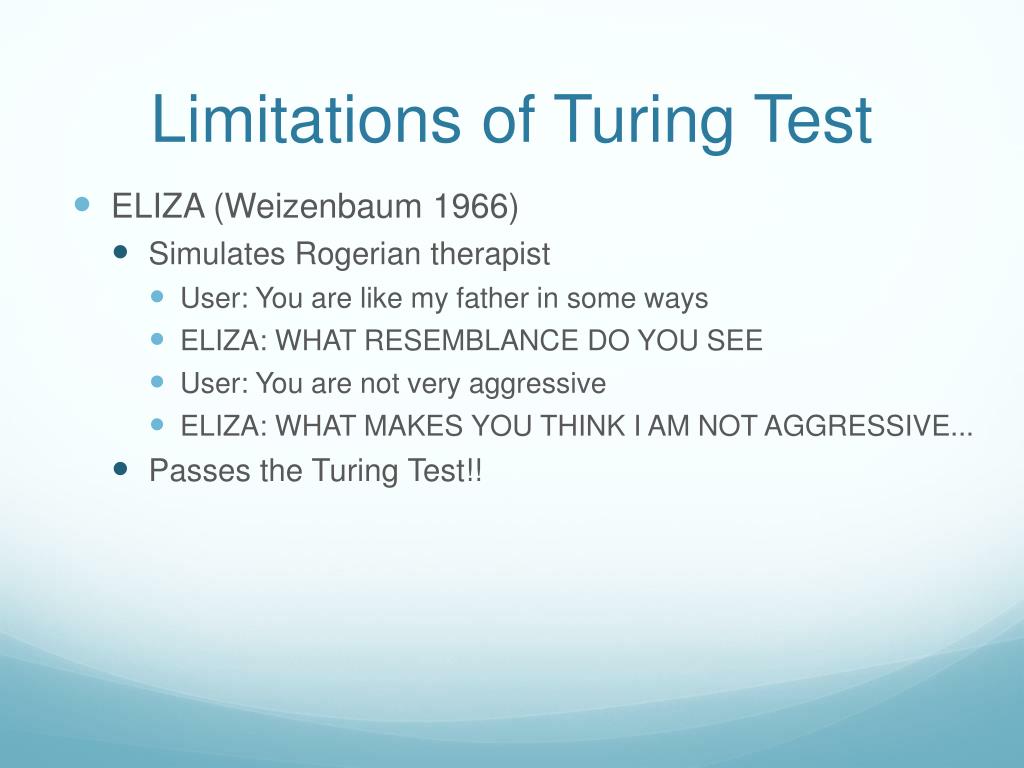 Limitations of Turing Test

- ELIZA (Weizenbaum 1966)
  - Simulates Rogerian therapist
    - User: You are like my father in some ways
    - ELIZA: WHAT RESEMBLANCE DO YOU SEE
    - User: You are not very aggressive
    - ELIZA: WHAT MAKES YOU THINK I AM NOT AGGRESSIVE...
  - Passes the Turing Test!!